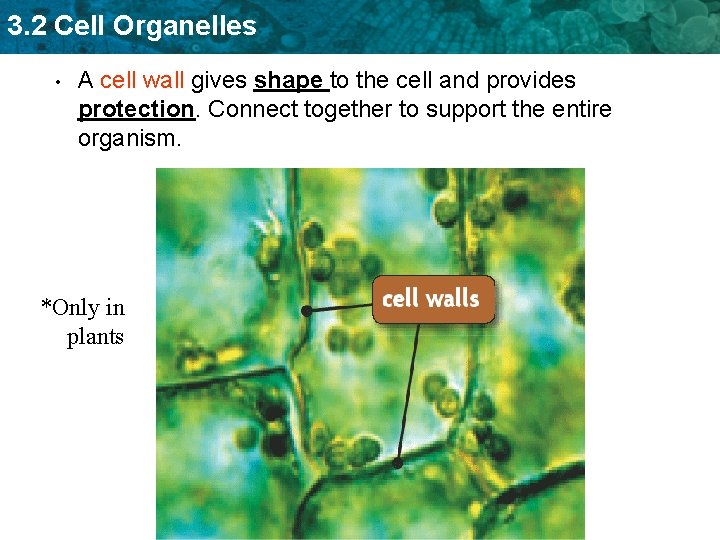 3.2 Cell Organelles

• A cell wall gives shape to the cell and provides protection. Connect together to support the entire organism.

*Only in plants

cell walls